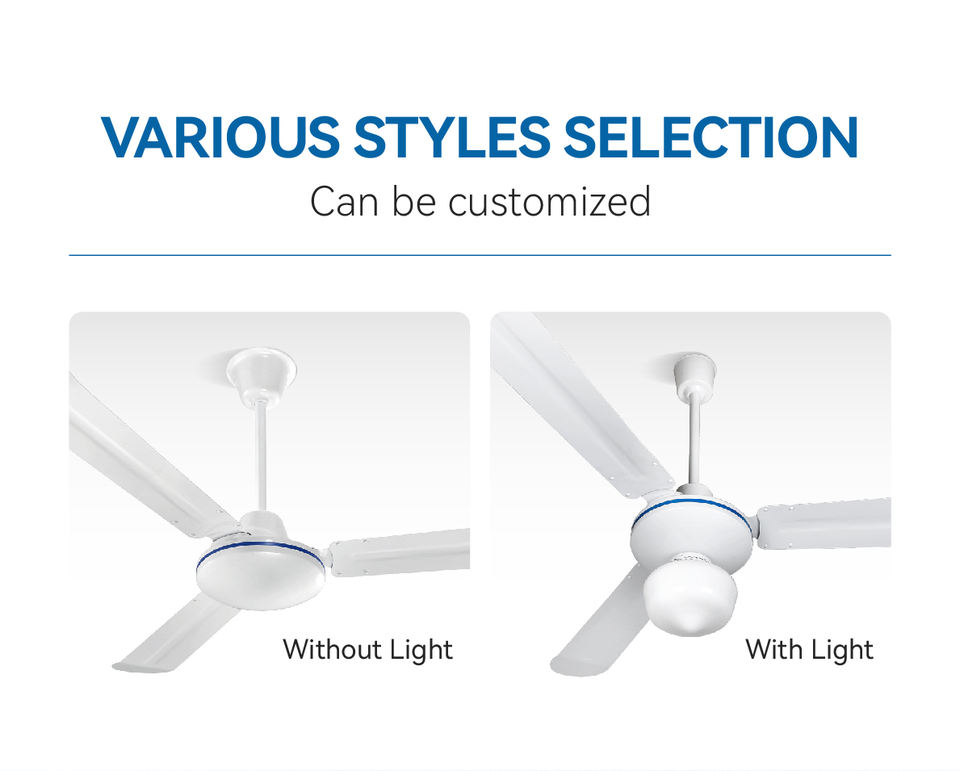 VARIOUS STYLES SELECTION
Can be customized

Without Light

With Light